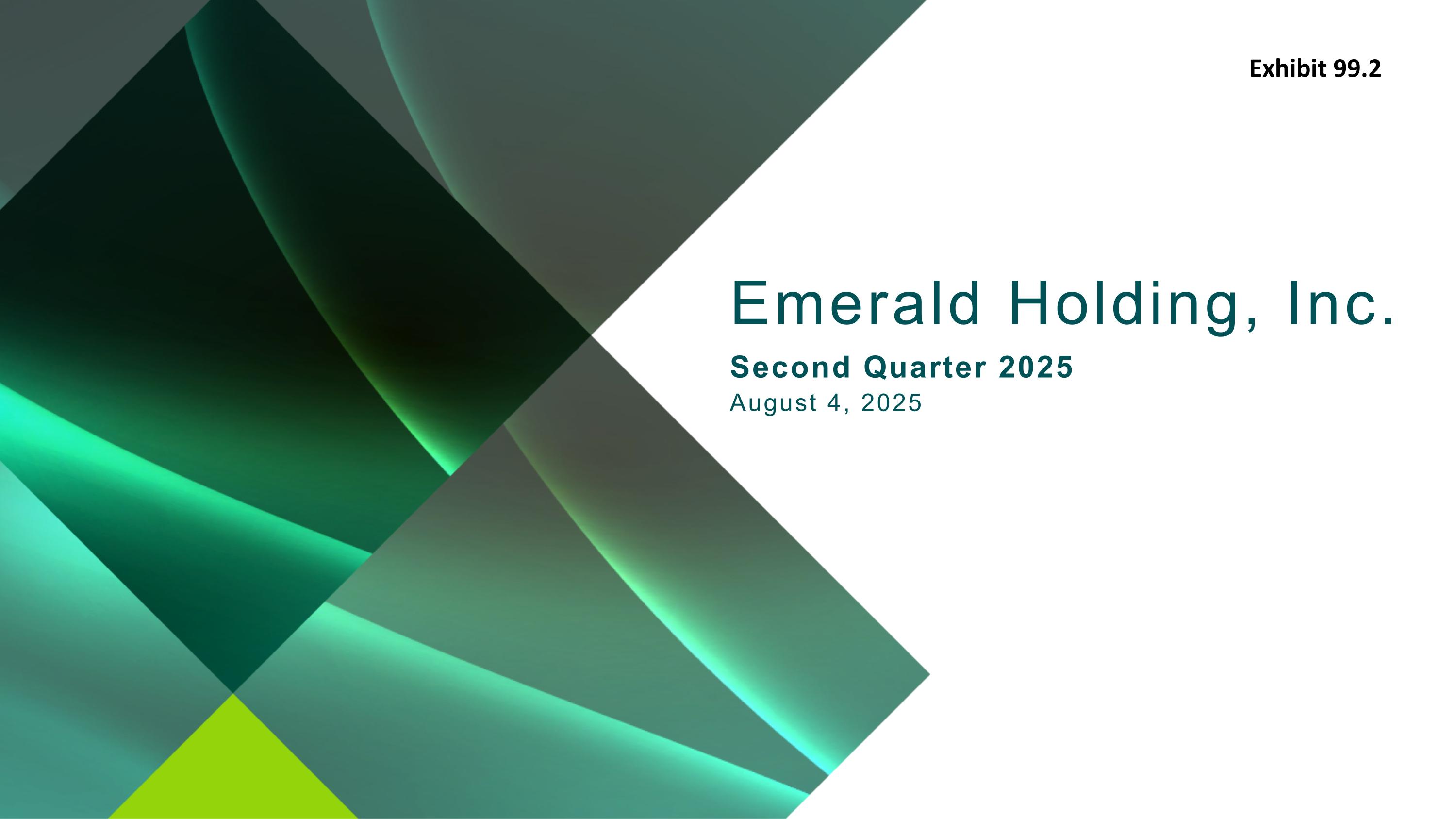 Exhibit 99.2

Emerald Holding, Inc.

Second Quarter 2025

August 4, 2025